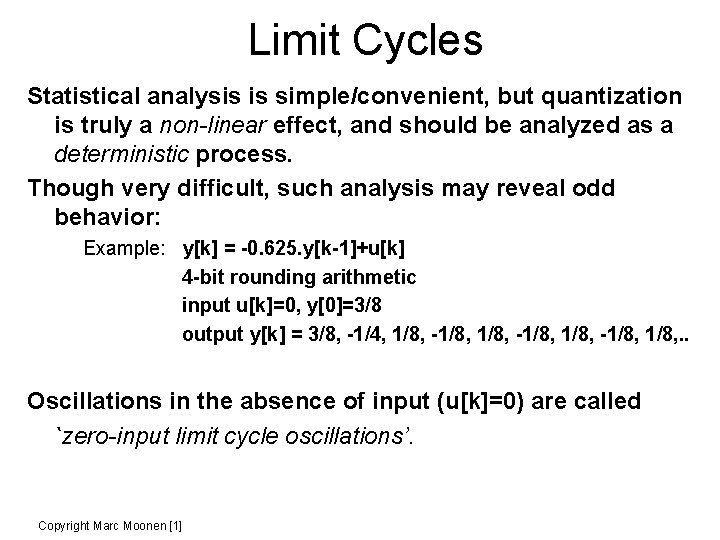 Limit Cycles

Statistical analysis is simple/convenient, but quantization is truly a non-linear effect, and should be analyzed as a deterministic process.

Though very difficult, such analysis may reveal odd behavior:

Example: y[k] = -0.625.y[k-1]+u[k]
4-bit rounding arithmetic
input u[k]=0, y[0]=3/8
output y[k] = 3/8, -1/4, 1/8, -1/8, 1/8, -1/8, 1/8, -1/8, 1/8,..

Oscillations in the absence of input (u[k]=0) are called `zero-input limit cycle oscillations'.

Copyright Marc Moonen [1]